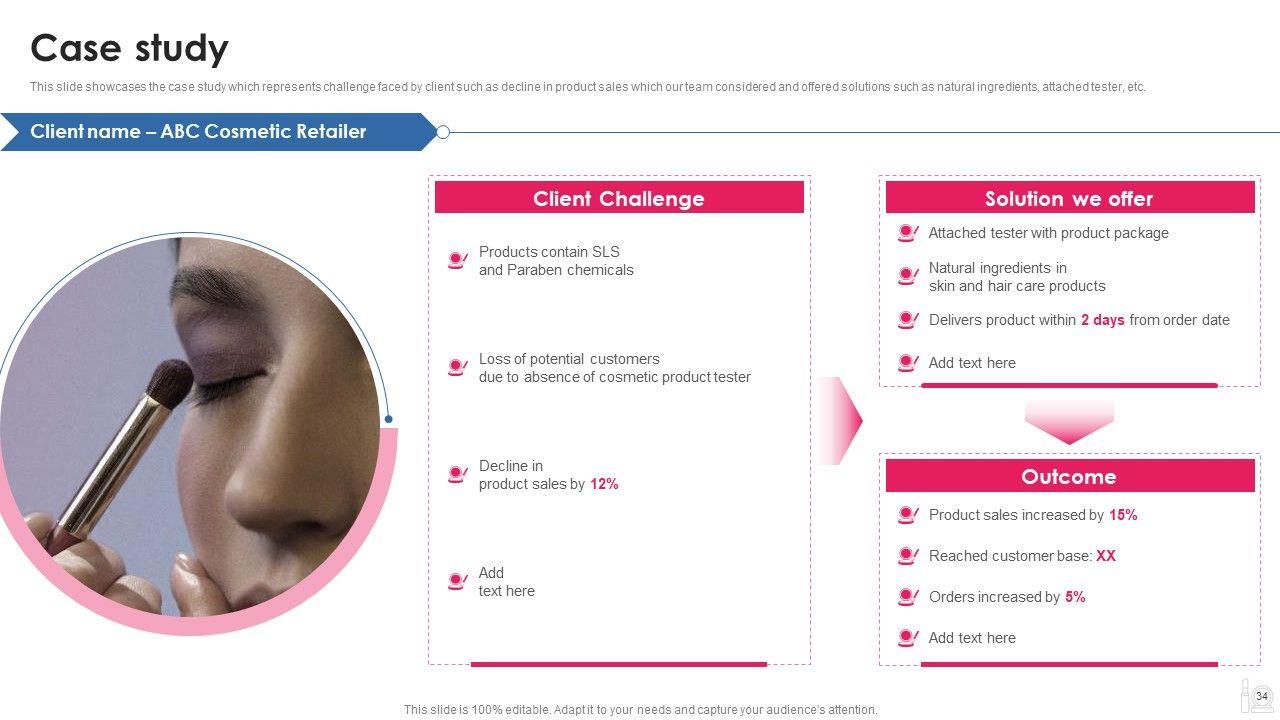 Case study

This slide showcases the case study which represents challenge faced by client such as decline in product sales which our team considered and offered solutions such as natural ingredients, attached tester, etc.

Client name – ABC Cosmetic Retailer

Client Challenge

Products contain SLS and Paraben chemicals

Loss of potential customers due to absence of cosmetic product tester

Decline in product sales by 12%

Add text here

Solution we offer

Attached tester with product package

Natural ingredients in skin and hair care products

Delivers product within 2 days from order date

Add text here

Outcome

Product sales increased by 15%

Reached customer base: XX

Orders increased by 5%

Add text here

This slide is 100% editable. Adapt it to your needs and capture your audience's attention.

34